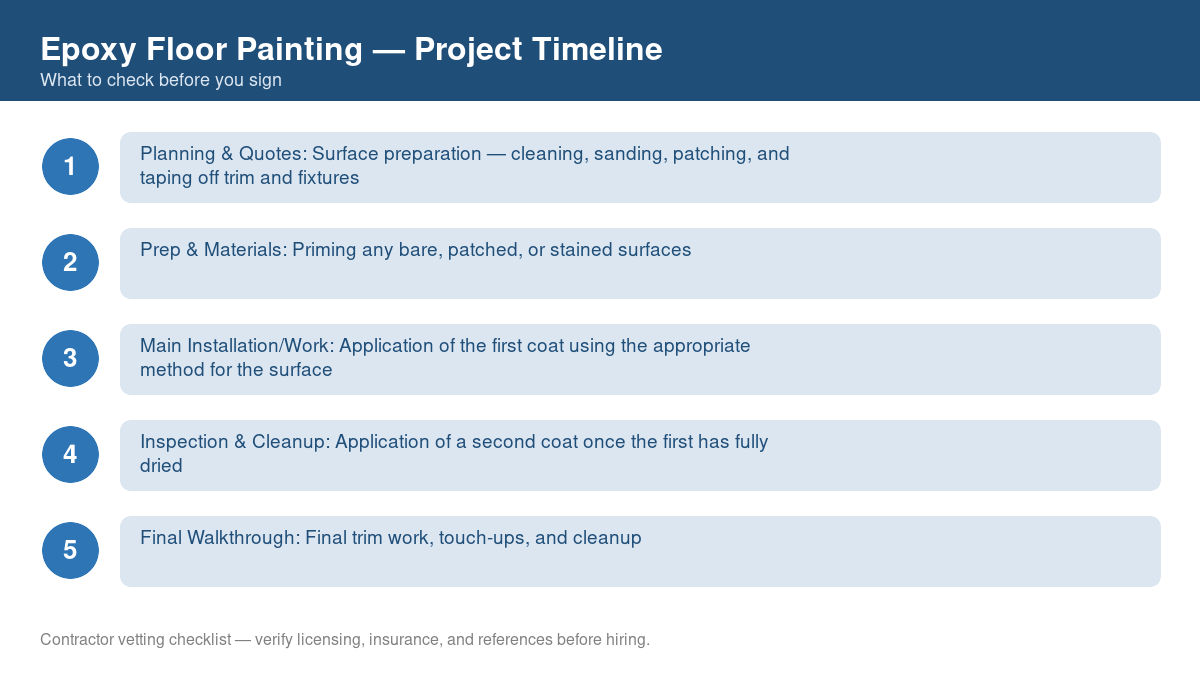 Epoxy Floor Painting — Project Timeline
What to check before you sign

1

Planning & Quotes: Surface preparation — cleaning, sanding, patching, and taping off trim and fixtures

2

Prep & Materials: Priming any bare, patched, or stained surfaces

3

Main Installation/Work: Application of the first coat using the appropriate method for the surface

4

Inspection & Cleanup: Application of a second coat once the first has fully dried

5

Final Walkthrough: Final trim work, touch-ups, and cleanup

Contractor vetting checklist — verify licensing, insurance, and references before hiring.